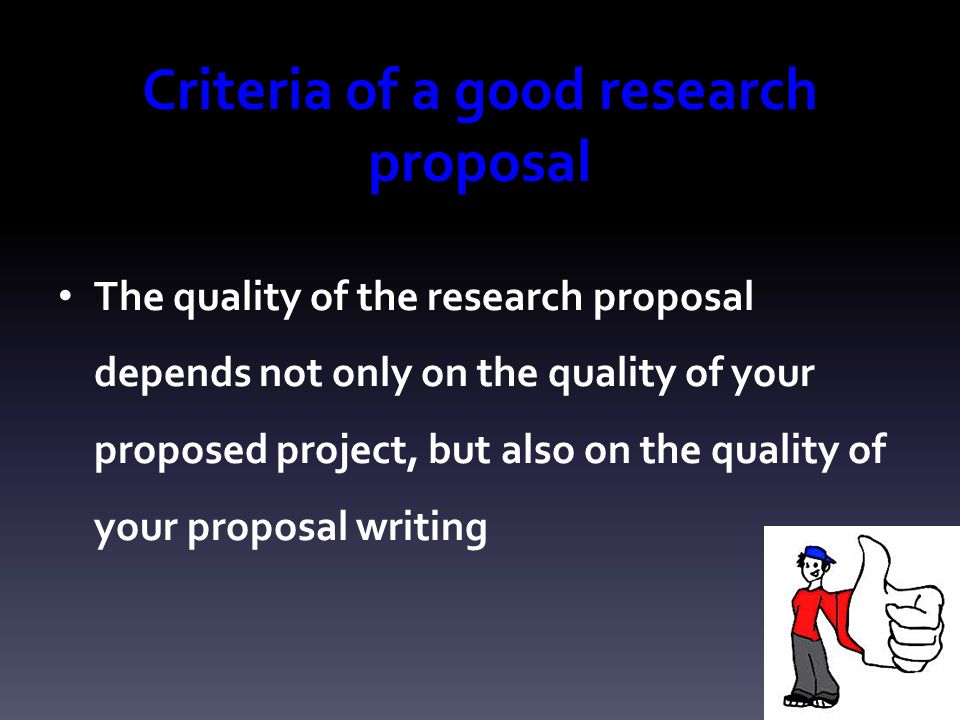 Criteria of a good research proposal

• The quality of the research proposal depends not only on the quality of your proposed project, but also on the quality of your proposal writing